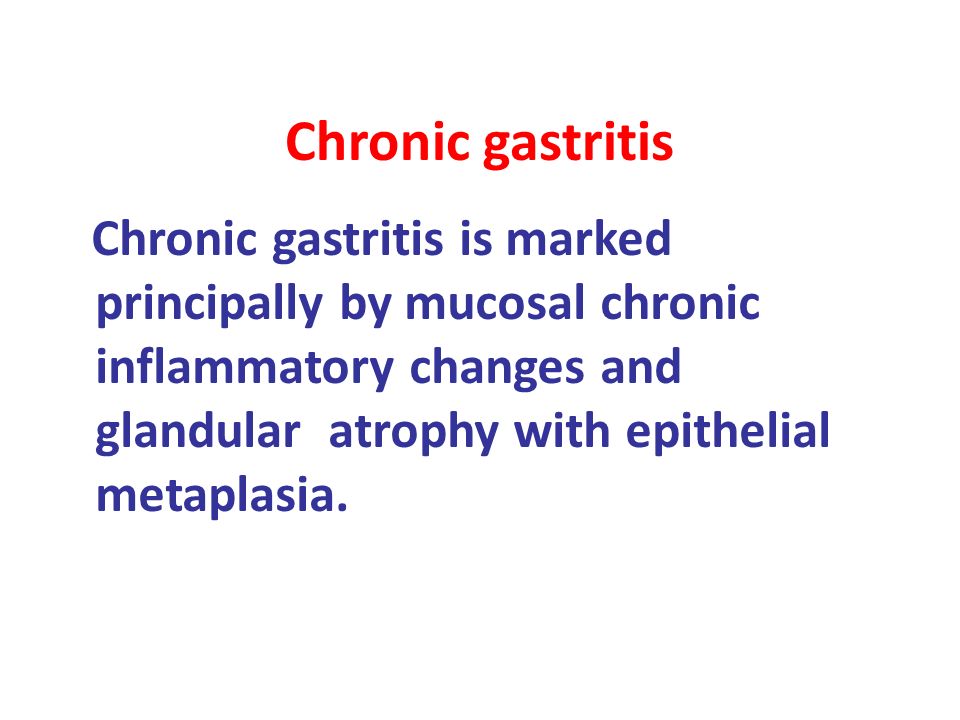 Chronic gastritis

Chronic gastritis is marked principally by mucosal chronic inflammatory changes and glandular atrophy with epithelial metaplasia.